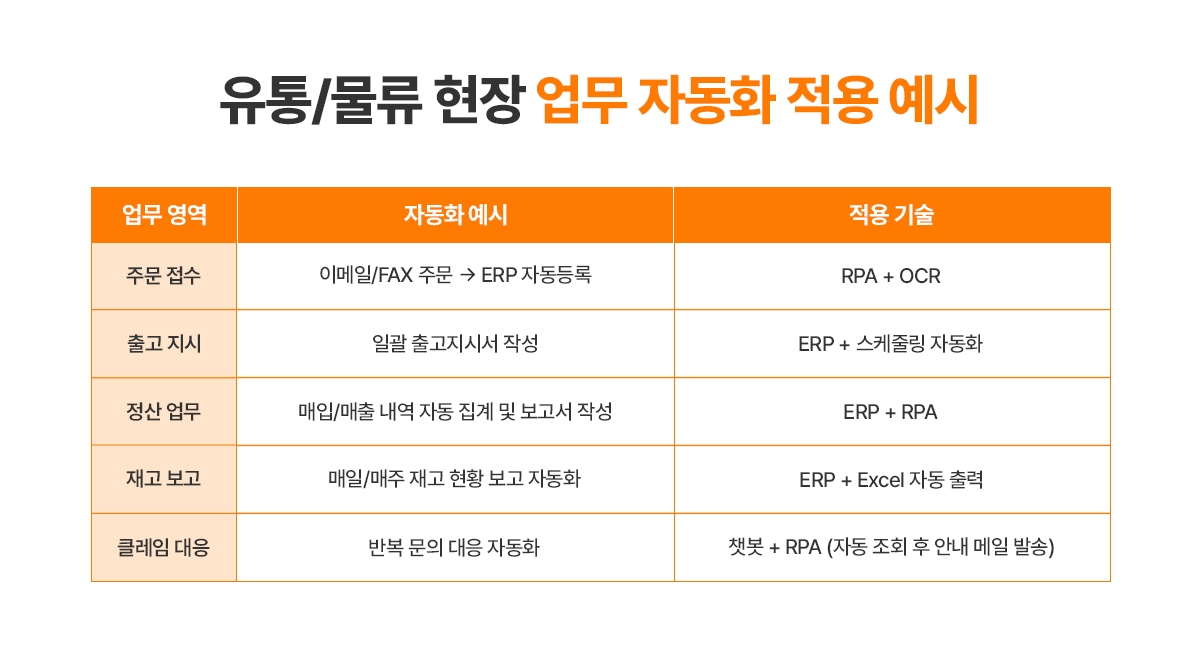 유통/물류 현장 업무 자동화 적용 예시

| 업무 영역 | 자동화 예시 | 적용 기술 |
|---|---|---|
| 주문 접수 | 이메일/FAX 주문 → ERP 자동등록 | RPA + OCR |
| 출고 지시 | 일괄 출고지시서 작성 | ERP + 스케줄링 자동화 |
| 정산 업무 | 매입/매출 내역 자동 집계 및 보고서 작성 | ERP + RPA |
| 재고 보고 | 매일/매주 재고 현황 보고 자동화 | ERP + Excel 자동 출력 |
| 클레임 대응 | 반복 문의 대응 자동화 | 챗봇 + RPA (자동 조회 후 안내 메일 발송) |